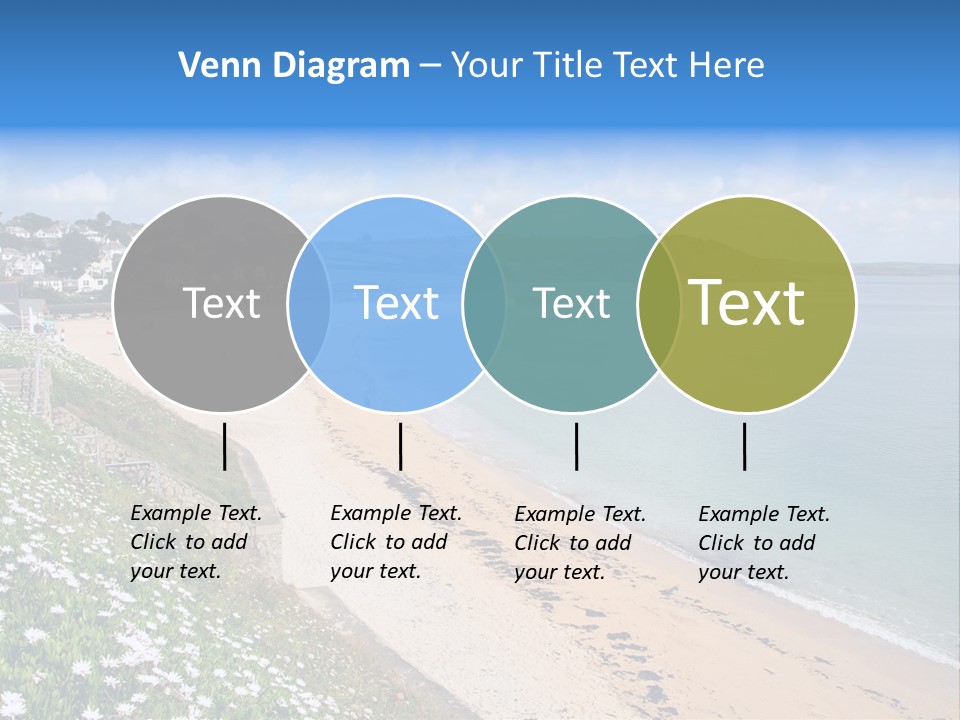 Venn Diagram – Your Title Text Here

Text

Text

Text

Text

Example Text. Click to add your text.

Example Text. Click to add your text.

Example Text. Click to add your text.

Example Text. Click to add your text.